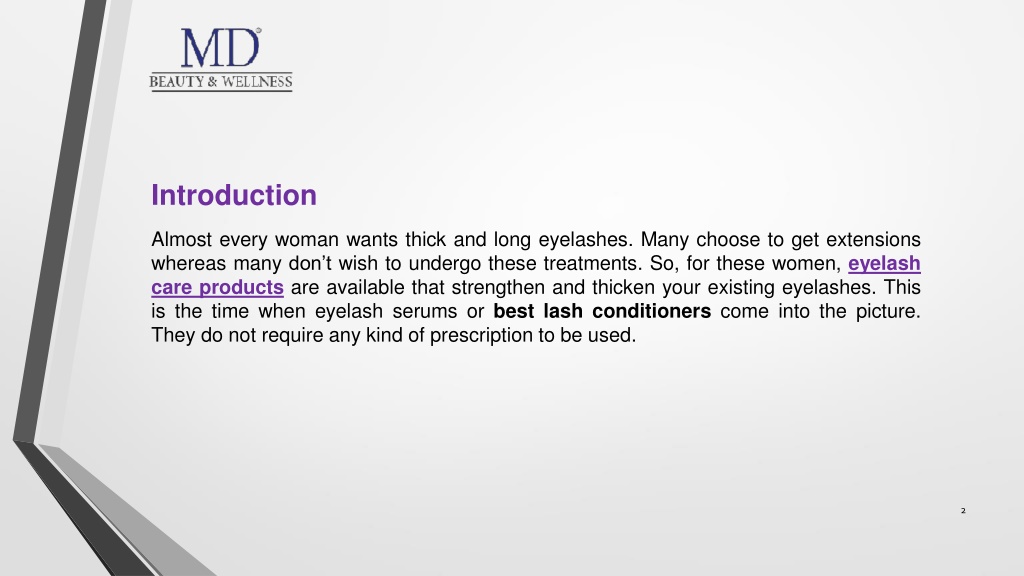 MD®
BEAUTY & WELLNESS

Introduction

Almost every woman wants thick and long eyelashes. Many choose to get extensions whereas many don't wish to undergo these treatments. So, for these women, eyelash care products are available that strengthen and thicken your existing eyelashes. This is the time when eyelash serums or best lash conditioners come into the picture. They do not require any kind of prescription to be used.

2